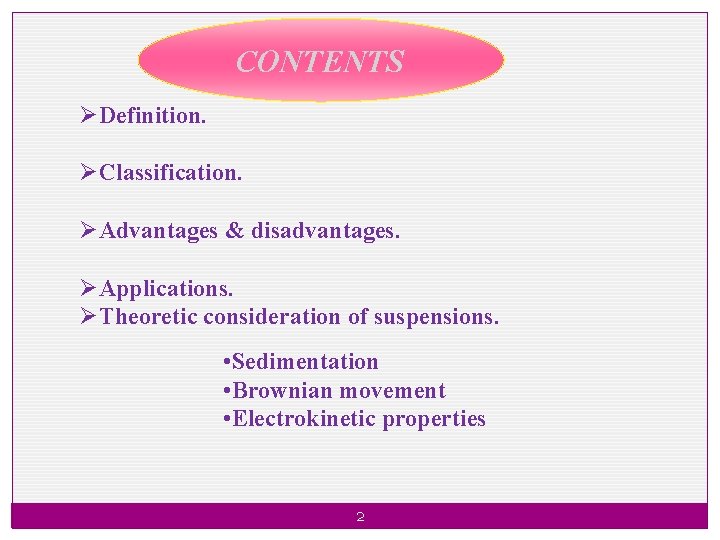 CONTENTS

➢Definition.

➢Classification.

➢Advantages & disadvantages.

➢Applications.
➢Theoretic consideration of suspensions.

•Sedimentation
•Brownian movement
•Electrokinetic properties

2